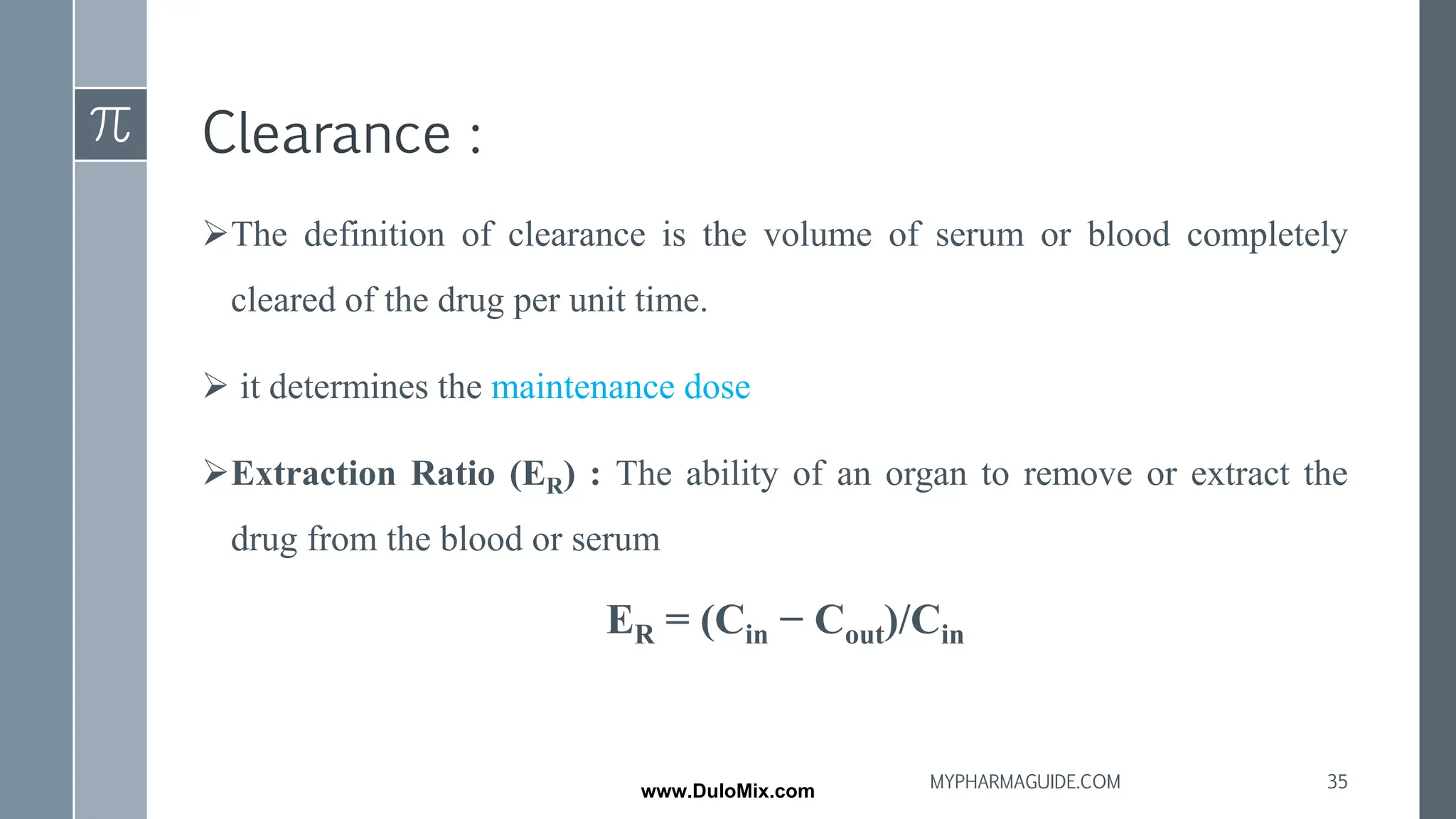 $\pi$

Clearance :

➢The definition of clearance is the volume of serum or blood completely cleared of the drug per unit time.

➢ it determines the maintenance dose

➢Extraction Ratio ($E_R$) : The ability of an organ to remove or extract the drug from the blood or serum

$E_R = (C_{in} - C_{out})/C_{in}$

www.DuloMix.com

MYPHARMAGUIDE.COM

35